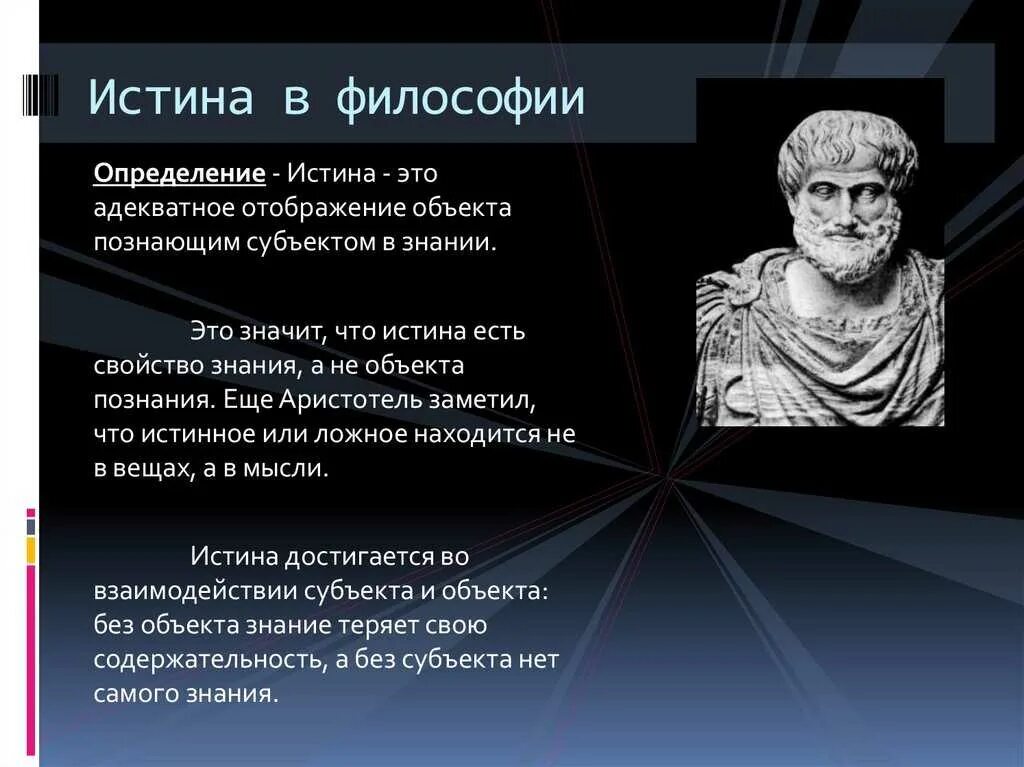 Истина в философии

Определение - Истина - это адекватное отображение объекта познающим субъектом в знании.

Это значит, что истина есть свойство знания, а не объекта познания. Еще Аристотель заметил, что истинное или ложное находится не в вещах, а в мысли.

Истина достигается во взаимодействии субъекта и объекта: без объекта знание теряет свою содержательность, а без субъекта нет самого знания.